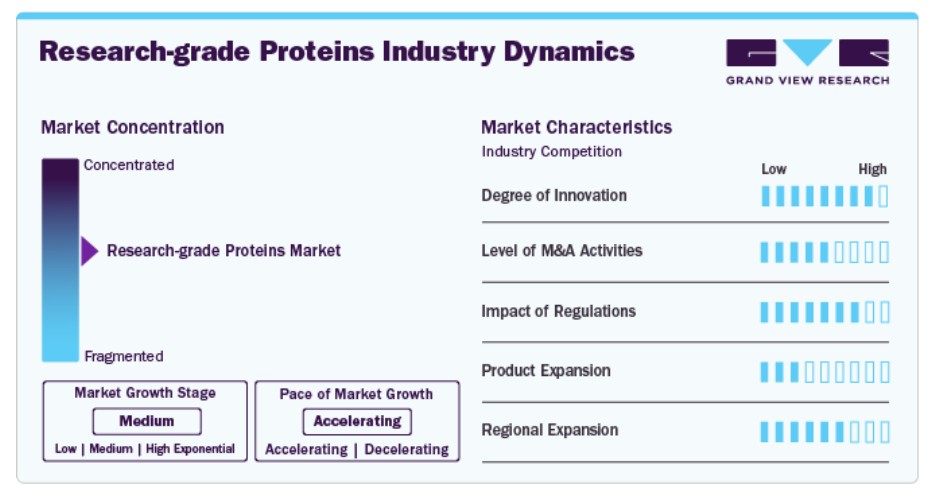 Research-grade Proteins Industry Dynamics

GRAND VIEW RESEARCH

Market Concentration

Concentrated

Research-grade Proteins Market

Fragmented

Market Growth Stage
Medium
Low | Medium | High Exponential

Pace of Market Growth
Accelerating
Accelerating | Decelerating

Market Characteristics
Industry Competition

Low High

Degree of Innovation

Level of M&A Activities

Impact of Regulations

Product Expansion

Regional Expansion